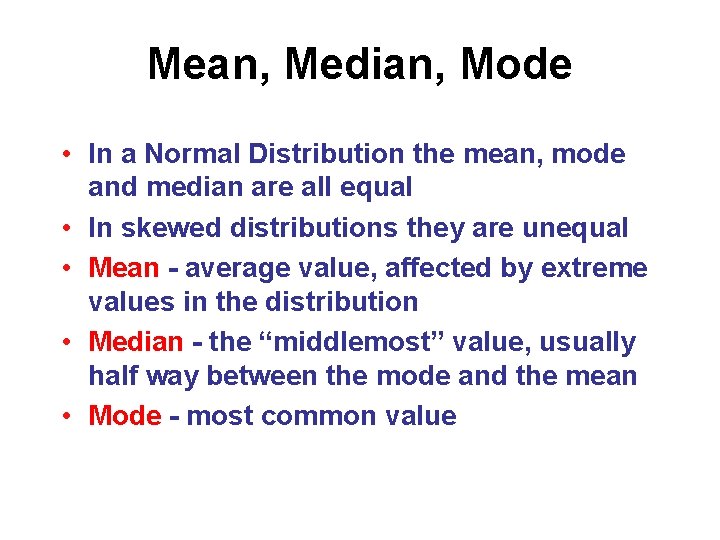 Mean, Median, Mode

• In a Normal Distribution the mean, mode and median are all equal
• In skewed distributions they are unequal
• Mean - average value, affected by extreme values in the distribution
• Median - the “middlemost” value, usually half way between the mode and the mean
• Mode - most common value